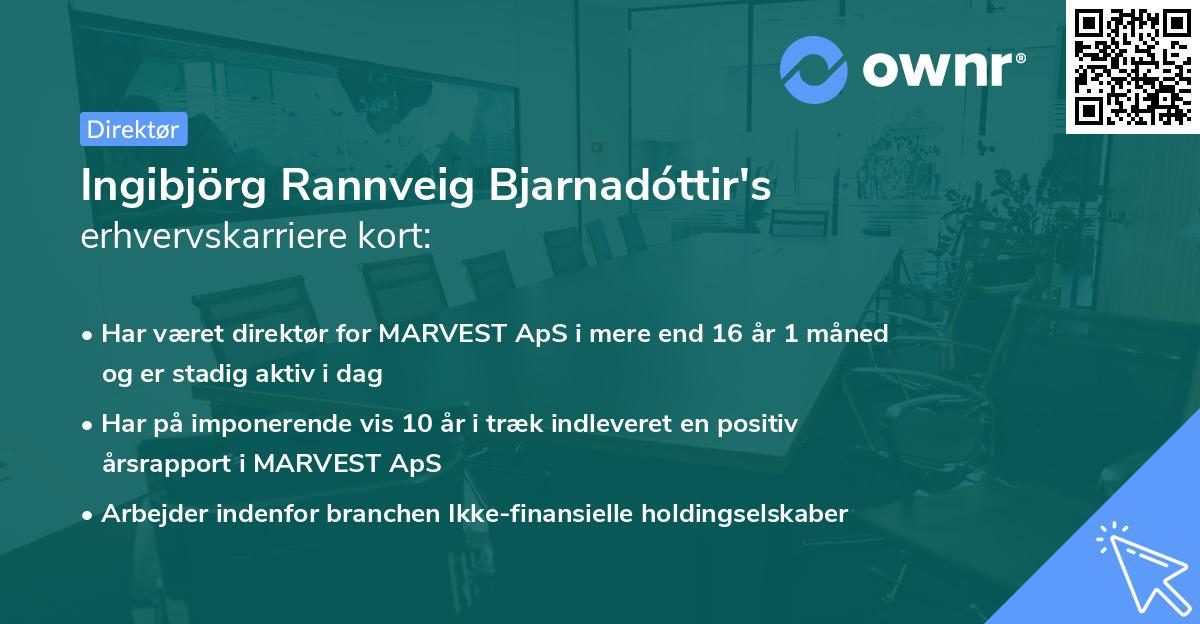 ownr®

Direktør

Ingibjörg Rannveig Bjarnadóttir's
erhvervskarriere kort:

• Har været direktør for MARVEST ApS i mere end 16 år 1 måned og er stadig aktiv i dag

• Har på imponerende vis 10 år i træk indleveret en positiv årsrapport i MARVEST ApS

• Arbejder indenfor branchen Ikke-finansielle holdingselskaber